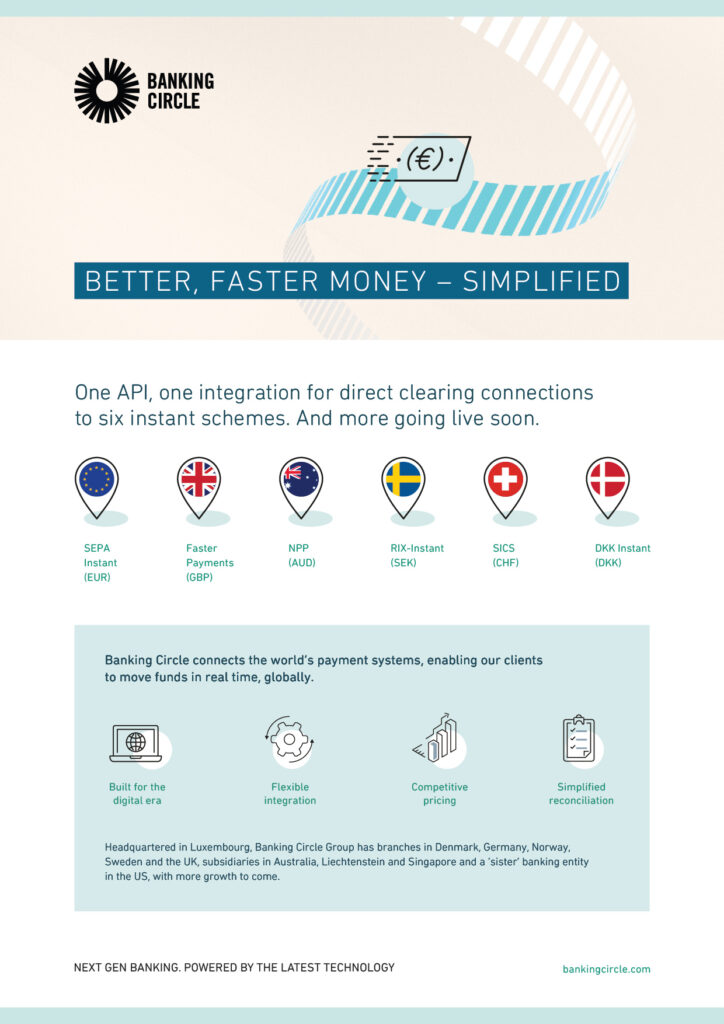 BANKING CIRCLE

(€)

BETTER, FASTER MONEY – SIMPLIFIED

One API, one integration for direct clearing connections to six instant schemes. And more going live soon.

SEPA Instant (EUR)

Faster Payments (GBP)

NPP (AUD)

RIX-Instant (SEK)

SICS (CHF)

DKK Instant (DKK)

Banking Circle connects the world's payment systems, enabling our clients to move funds in real time, globally.

Built for the digital era

Flexible integration

Competitive pricing

Simplified reconciliation

Headquartered in Luxembourg, Banking Circle Group has branches in Denmark, Germany, Norway, Sweden and the UK, subsidiaries in Australia, Liechtenstein and Singapore and a 'sister' banking entity in the US, with more growth to come.

NEXT GEN BANKING. POWERED BY THE LATEST TECHNOLOGY

bankingcircle.com